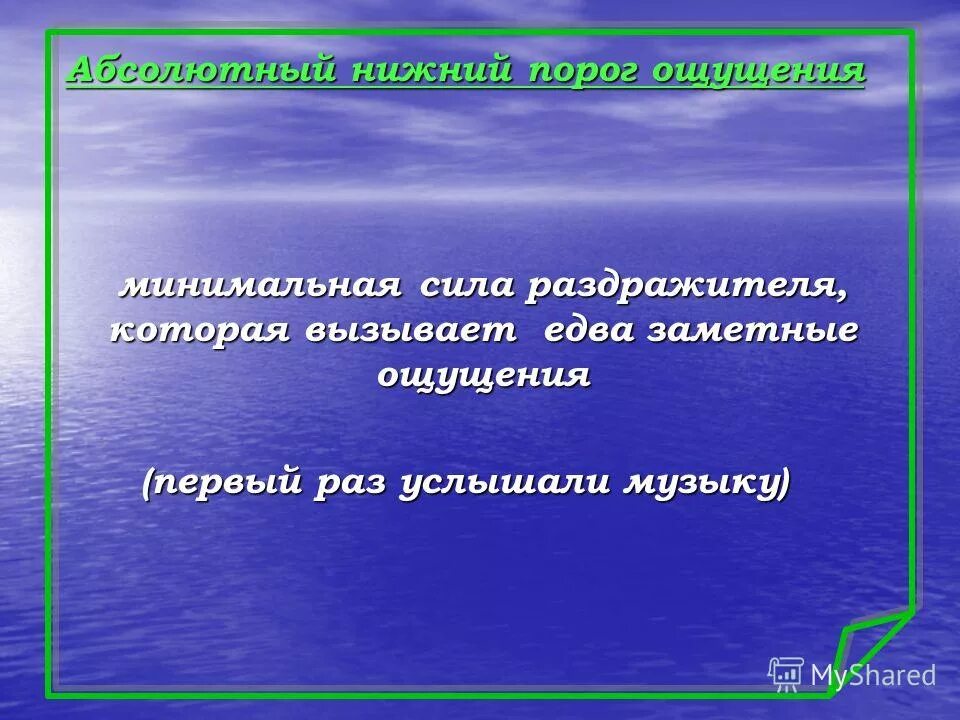 Абсолютный нижний порог ощущения

минимальная сила раздражителя, которая вызывает едва заметные ощущения

(первый раз услышали музыку)

MyShared